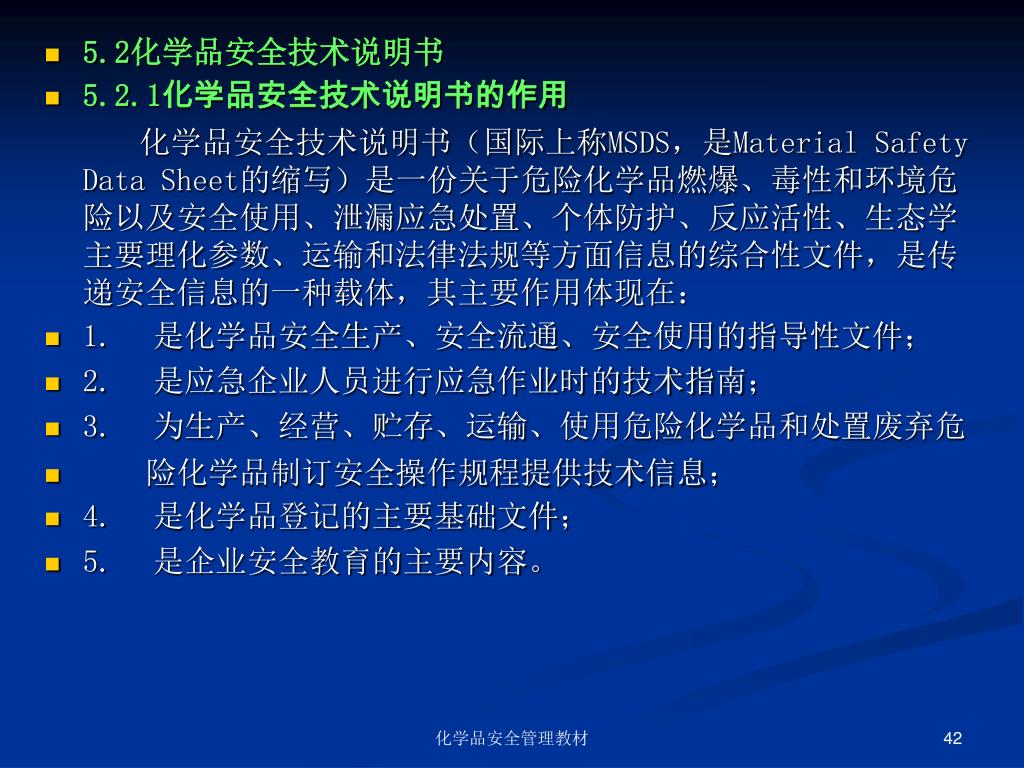 5.2化学品安全技术说明书

5.2.1化学品安全技术说明书的作用

化学品安全技术说明书（国际上称MSDS，是Material Safety Data Sheet的缩写）是一份关于危险化学品燃爆、毒性和环境危险以及安全使用、泄漏应急处置、个体防护、反应活性、生态学主要理化参数、运输和法律法规等方面信息的综合性文件，是传递安全信息的一种载体，其主要作用体现在：

1.　是化学品安全生产、安全流通、安全使用的指导性文件；

2.　是应急企业人员进行应急作业时的技术指南；

3.　为生产、经营、贮存、运输、使用危险化学品和处置废弃危

险化学品制订安全操作规程提供技术信息；

4.　是化学品登记的主要基础文件；

5.　是企业安全教育的主要内容。

化学品安全管理教材

42